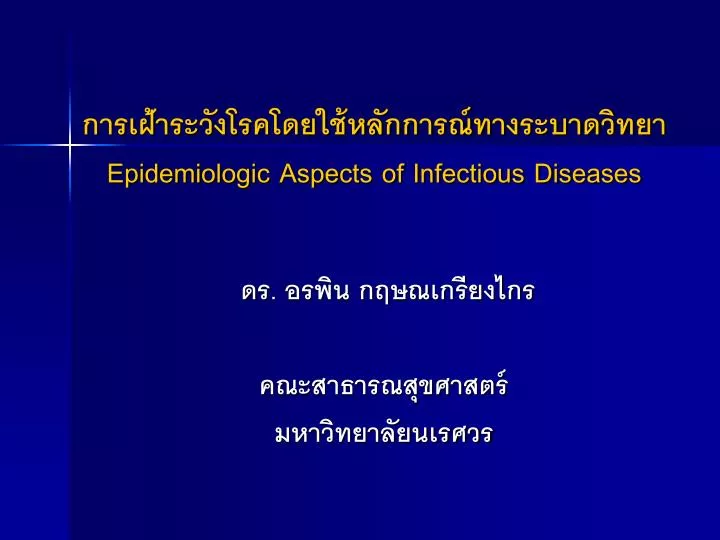 การเฝ้าระวังโรคโดยใช้หลักการณ์ทางระบาดวิทยา
Epidemiologic Aspects of Infectious Diseases

ดร. อรพิน กฤษณเกรียงไกร

คณะสาธารณสุขศาสตร์
มหาวิทยาลัยนเรศวร